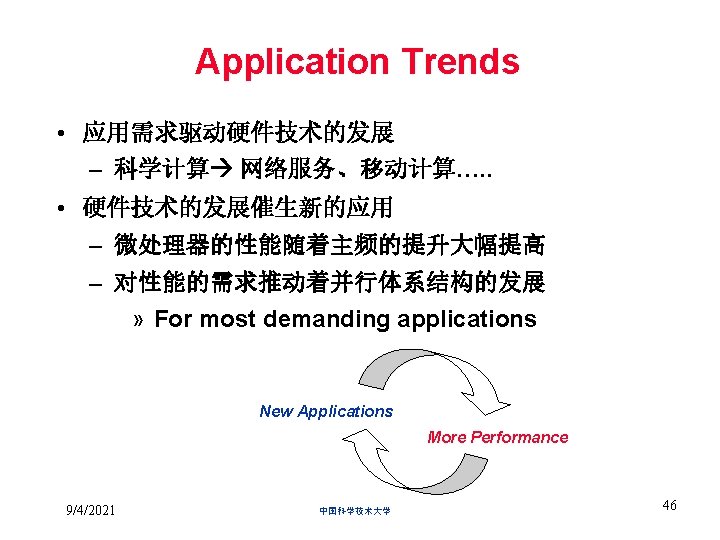 Application Trends

• 应用需求驱动硬件技术的发展
  – 科学计算→ 网络服务、移动计算…..
• 硬件技术的发展催生新的应用
  – 微处理器的性能随着主频的提升大幅提高
  – 对性能的需求推动着并行体系结构的发展
    » For most demanding applications

New Applications

More Performance

9/4/2021

中国科学技术大学

46